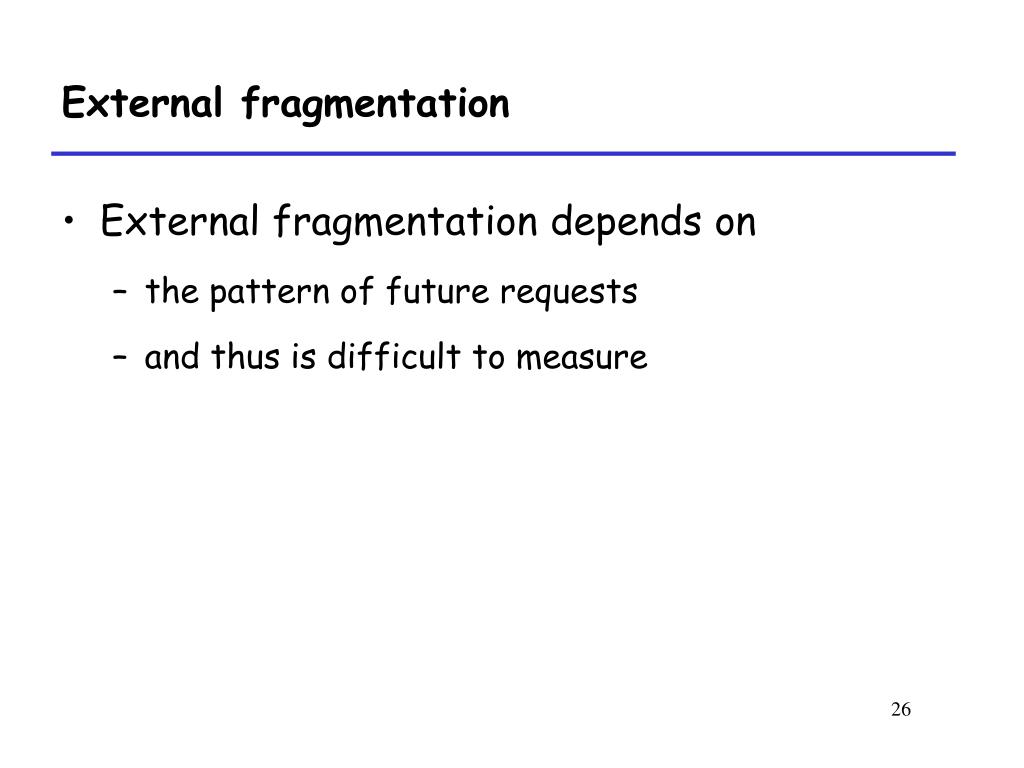 External fragmentation

• External fragmentation depends on
  – the pattern of future requests
  – and thus is difficult to measure

26